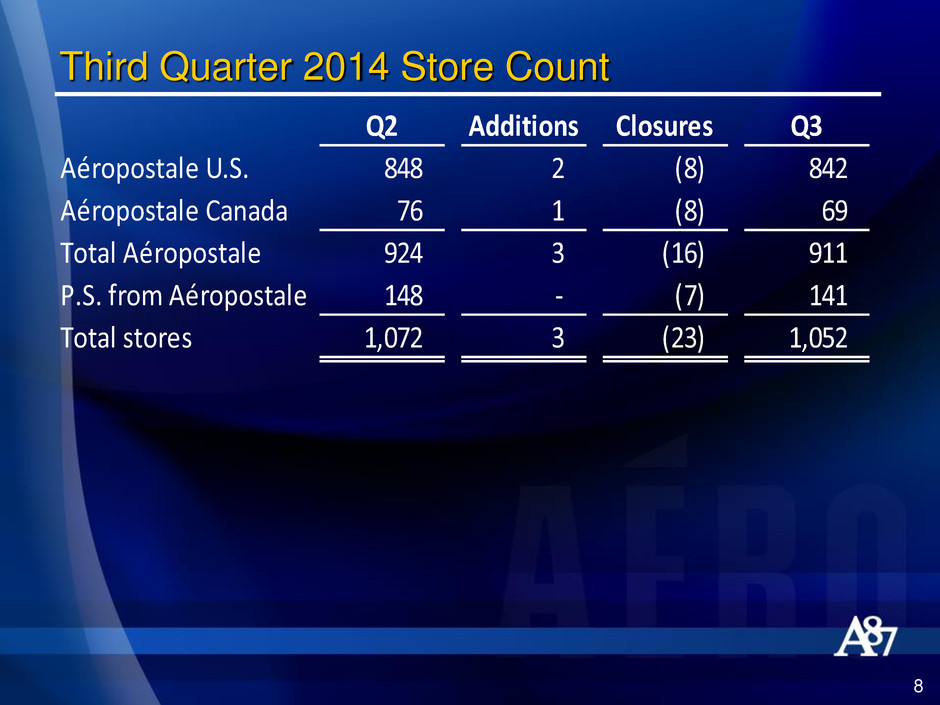 Third Quarter 2014 Store Count

| | Q2 | Additions | Closures | Q3 |
|---|---|---|---|---|
| Aéropostale U.S. | 848 | 2 | (8) | 842 |
| Aéropostale Canada | 76 | 1 | (8) | 69 |
| Total Aéropostale | 924 | 3 | (16) | 911 |
| P.S. from Aéropostale | 148 | - | (7) | 141 |
| Total stores | 1,072 | 3 | (23) | 1,052 |

AÉRO

A87

8